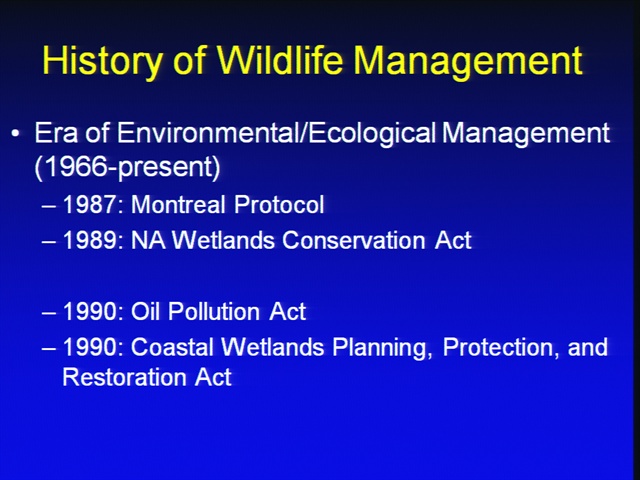 History of Wildlife Management

• Era of Environmental/Ecological Management (1966-present)
– 1987: Montreal Protocol
– 1989: NA Wetlands Conservation Act

– 1990: Oil Pollution Act
– 1990: Coastal Wetlands Planning, Protection, and Restoration Act